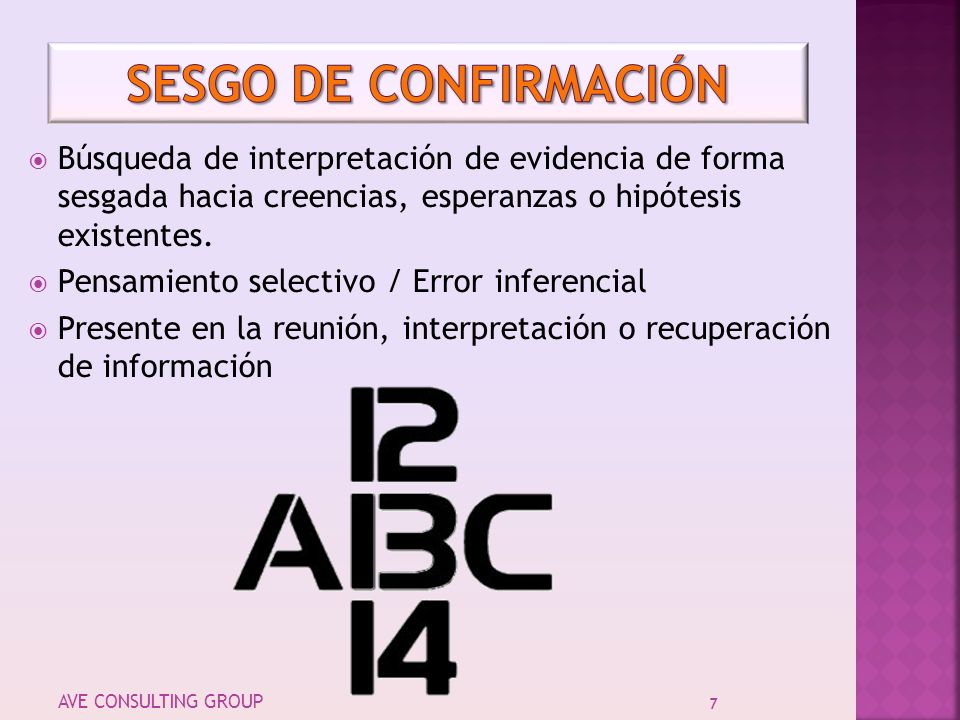 SESGO DE CONFIRMACIÓN

Búsqueda de interpretación de evidencia de forma sesgada hacia creencias, esperanzas o hipótesis existentes.

Pensamiento selectivo / Error inferencial

Presente en la reunión, interpretación o recuperación de información

12
A 13 C
14

AVE CONSULTING GROUP

7